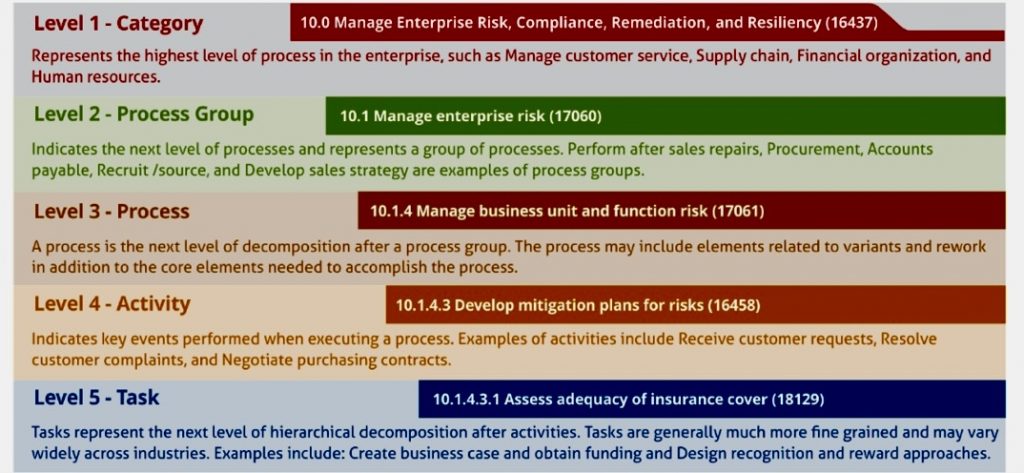 Level 1 - Category
10.0 Manage Enterprise Risk, Compliance, Remediation, and Resiliency (16437)
Represents the highest level of process in the enterprise, such as Manage customer service, Supply chain, Financial organization, and Human resources.

Level 2 - Process Group
10.1 Manage enterprise risk (17060)
Indicates the next level of processes and represents a group of processes. Perform after sales repairs, Procurement, Accounts payable, Recruit /source, and Develop sales strategy are examples of process groups.

Level 3 - Process
10.1.4 Manage business unit and function risk (17061)
A process is the next level of decomposition after a process group. The process may include elements related to variants and rework in addition to the core elements needed to accomplish the process.

Level 4 - Activity
10.1.4.3 Develop mitigation plans for risks (16458)
Indicates key events performed when executing a process. Examples of activities include Receive customer requests, Resolve customer complaints, and Negotiate purchasing contracts.

Level 5 - Task
10.1.4.3.1 Assess adequacy of insurance cover (18129)
Tasks represent the next level of hierarchical decomposition after activities. Tasks are generally much more fine grained and may vary widely across industries. Examples include: Create business case and obtain funding and Design recognition and reward approaches.